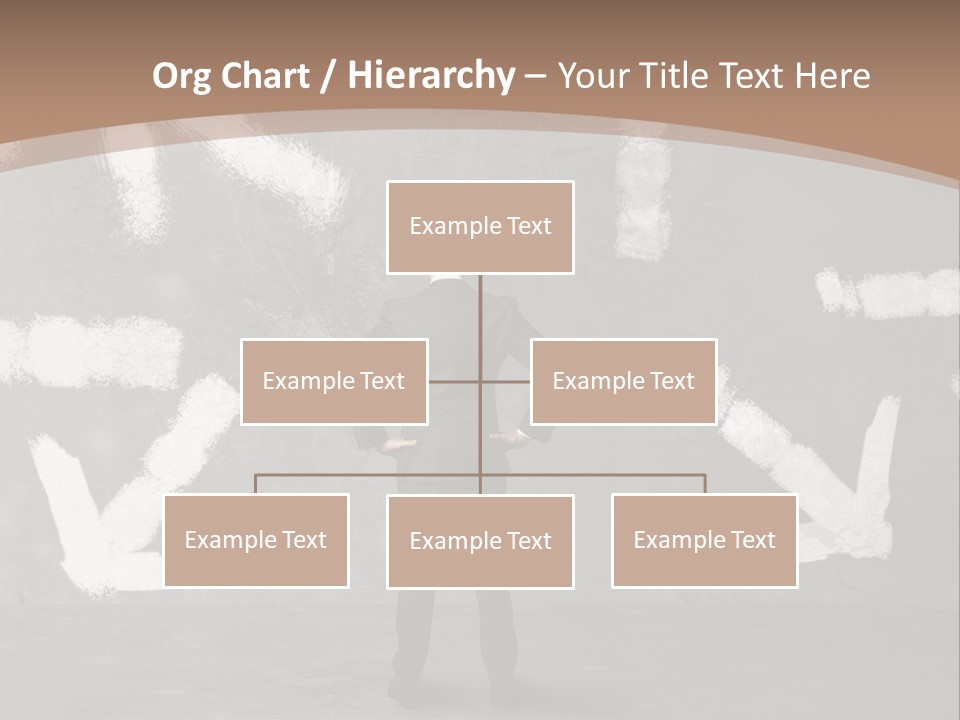 Org Chart / Hierarchy – Your Title Text Here

Example Text

Example Text

Example Text

Example Text

Example Text

Example Text